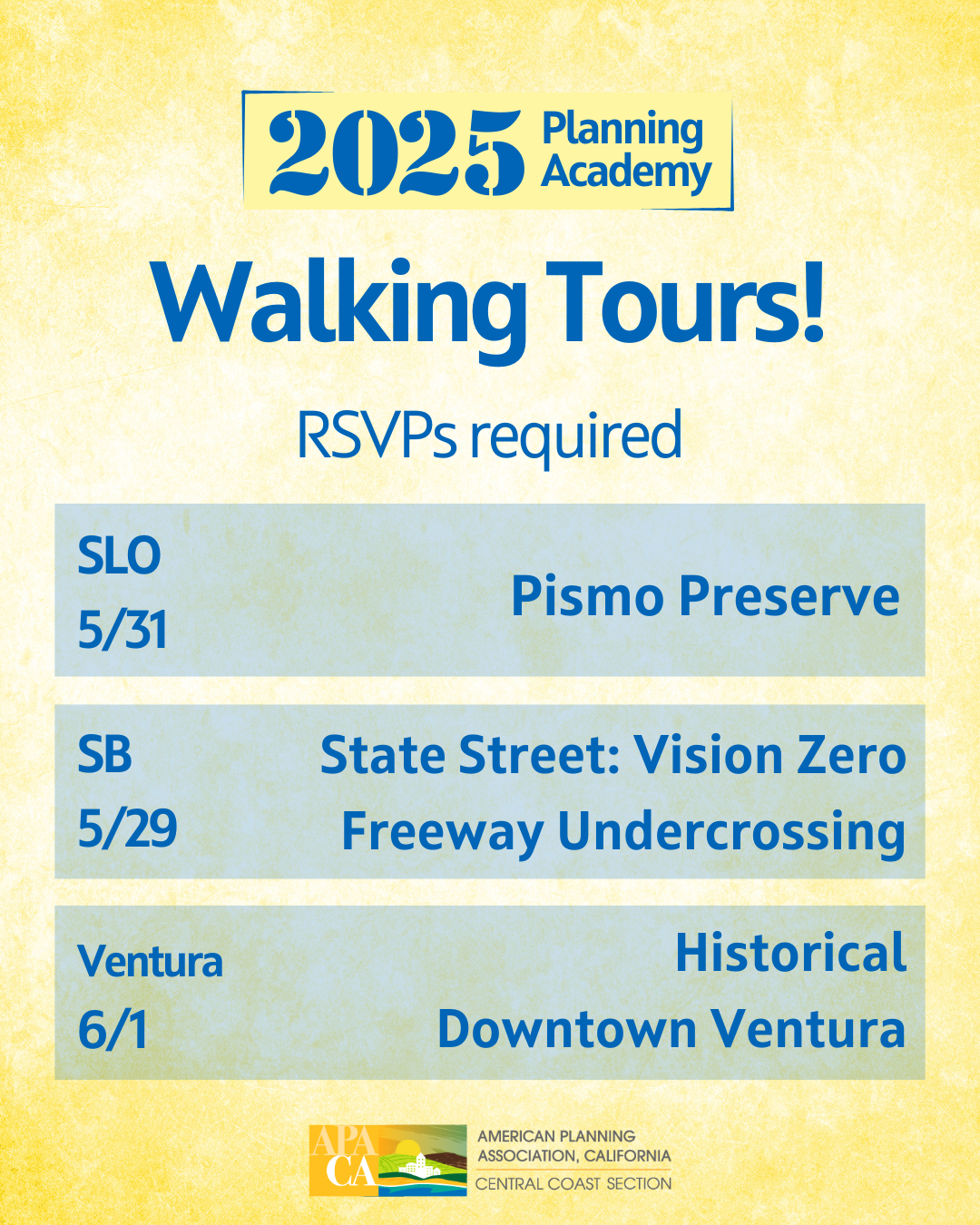 2025 Planning Academy

Walking Tours!

RSVPs required

SLO
5/31
Pismo Preserve

SB
5/29
State Street: Vision Zero
Freeway Undercrossing

Ventura
6/1
Historical
Downtown Ventura

APA CA
AMERICAN PLANNING ASSOCIATION, CALIFORNIA
CENTRAL COAST SECTION